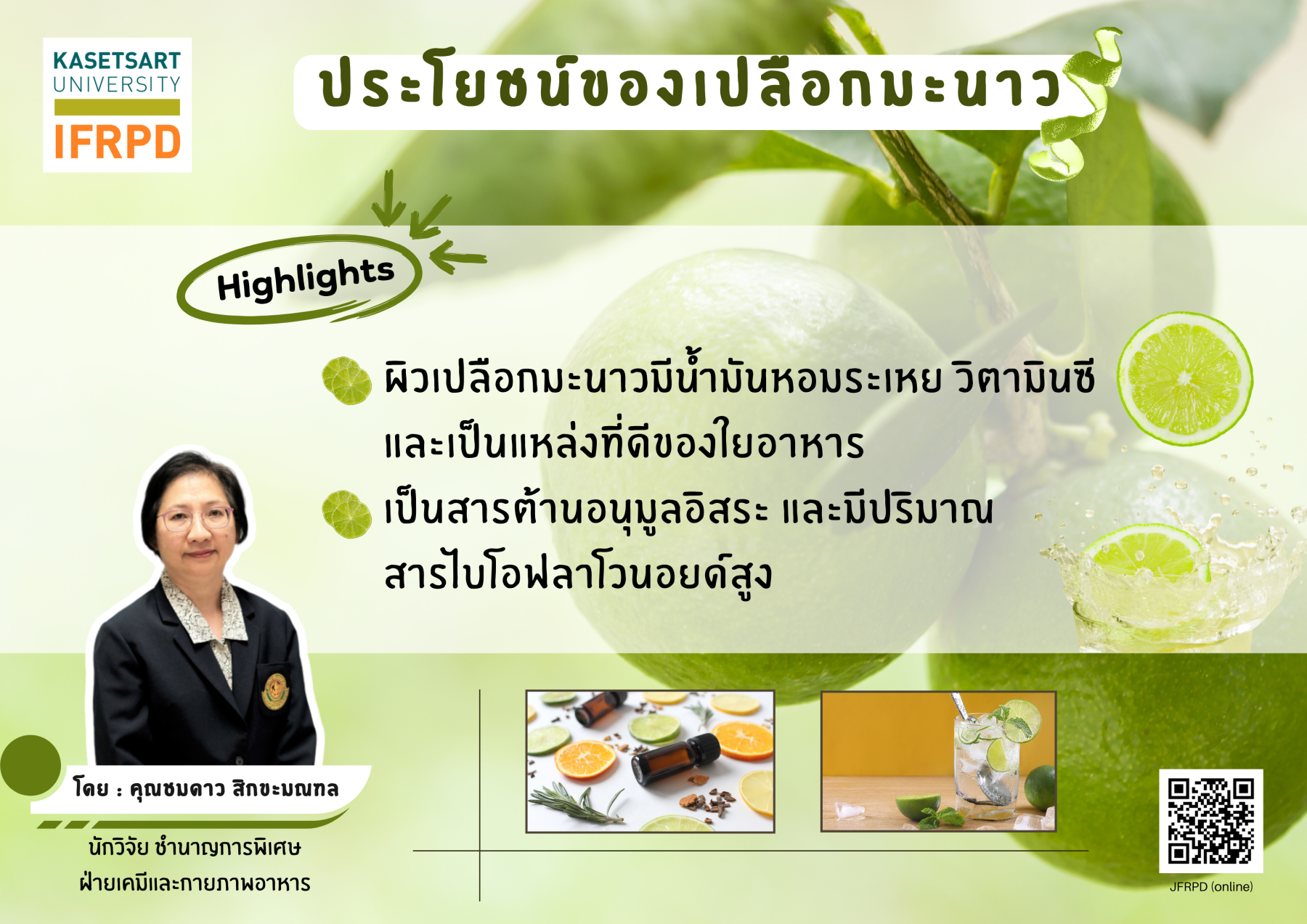 KASETSART UNIVERSITY
IFRPD

ประโยชน์ของเปลือกมะนาว

Highlights

ผิวเปลือกมะนาวมีน้ำมันหอมระเหย วิตามินซี และเป็นแหล่งที่ดีของใยอาหาร

เป็นสารต้านอนุมูลอิสระ และมีปริมาณสารไบโอฟลาโวนอยด์สูง

โดย : คุณชมดาว สิกขะมณฑล

นักวิจัย ชำนาญการพิเศษ
ฝ่ายเคมีและกายภาพอาหาร

JFRPD (online)